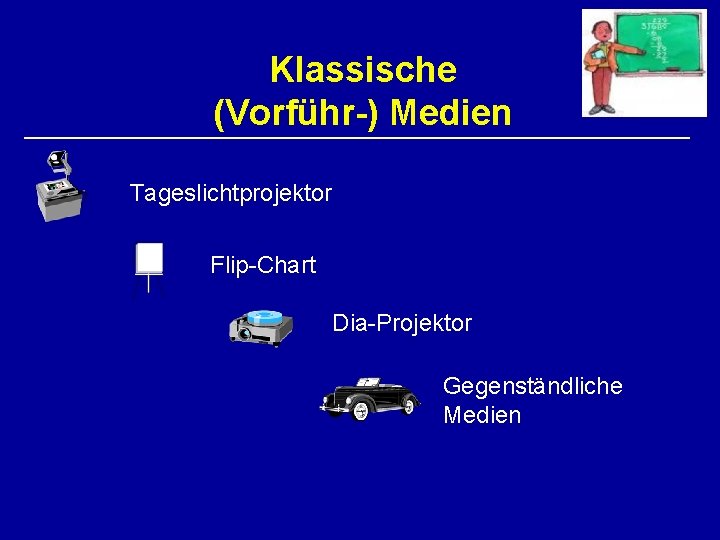 Klassische
(Vorführ-) Medien

Tageslichtprojektor

Flip-Chart

Dia-Projektor

Gegenständliche Medien